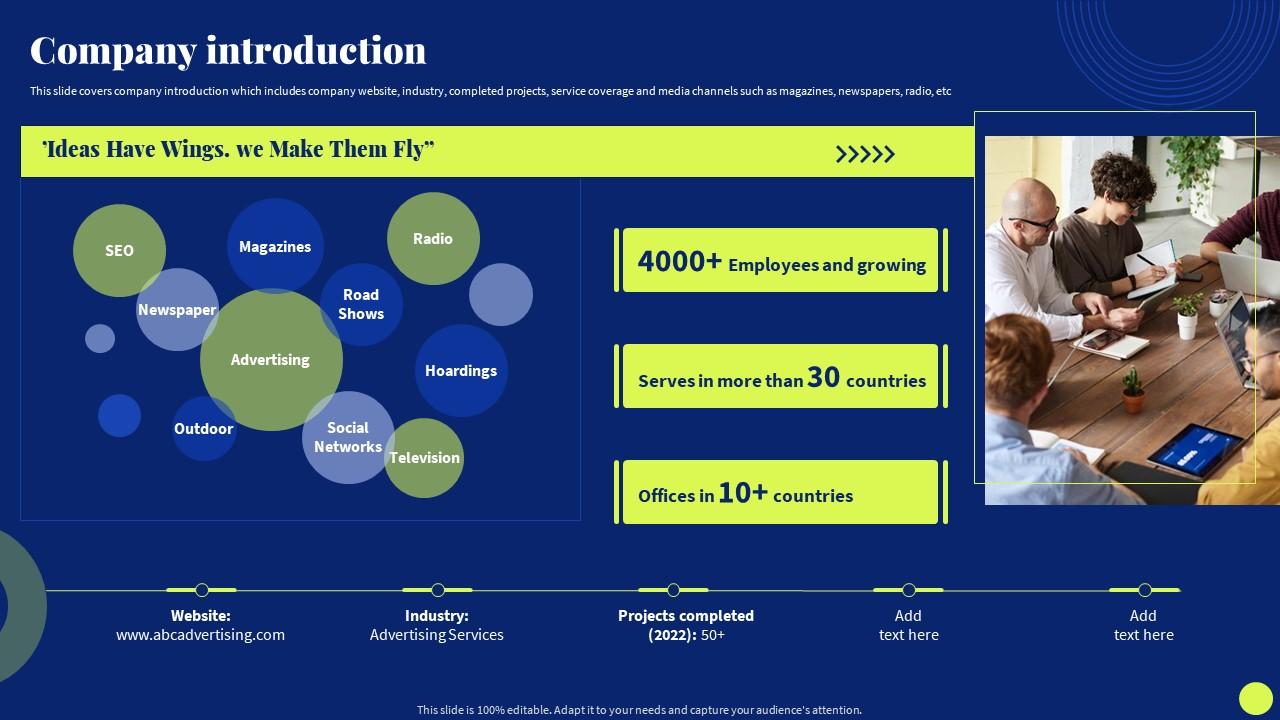 Company introduction

This slide covers company introduction which includes company website, industry, completed projects, service coverage and media channels such as magazines, newspapers, radio, etc

'Ideas Have Wings. we Make Them Fly"

>>>>>

SEO

Magazines

Radio

Newspaper

Road Shows

Advertising

Hoardings

Outdoor

Social Networks

Television

4000+ Employees and growing

Serves in more than 30 countries

Offices in 10+ countries

Website:
www.abcadvertising.com

Industry:
Advertising Services

Projects completed (2022): 50+

Add text here

Add text here

This slide is 100% editable. Adapt it to your needs and capture your audience's attention.